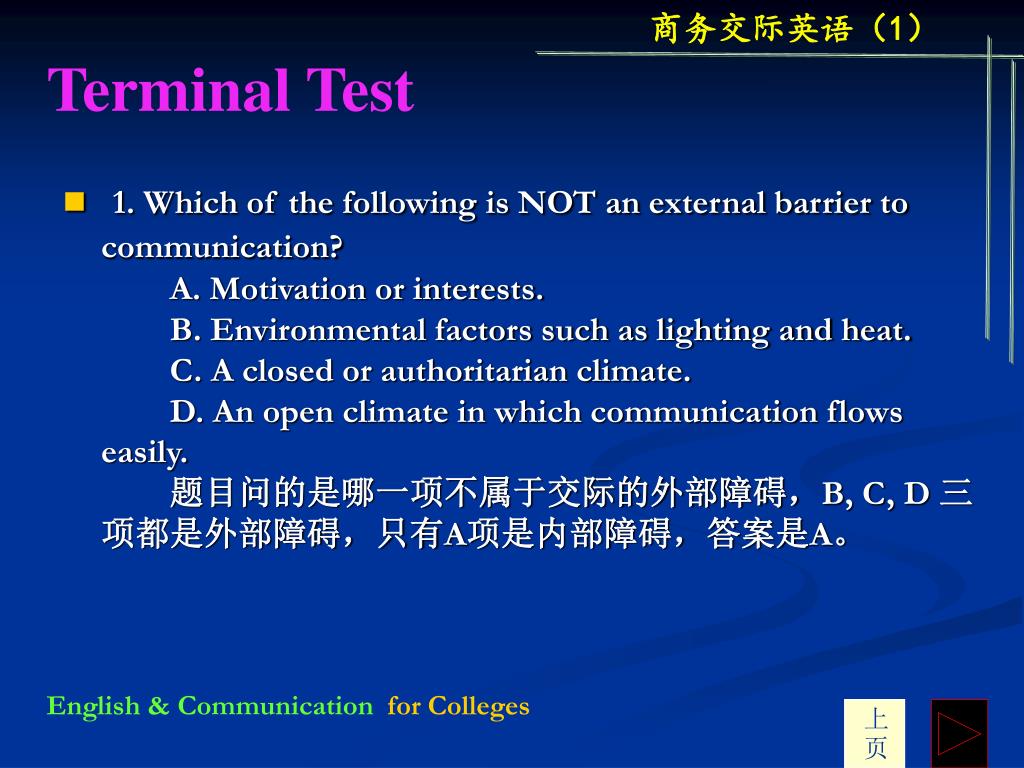 商务交际英语（1）

Terminal Test

1. Which of the following is NOT an external barrier to communication?

A. Motivation or interests.

B. Environmental factors such as lighting and heat.

C. A closed or authoritarian climate.

D. An open climate in which communication flows easily.

题目问的是哪一项不属于交际的外部障碍，B, C, D 三项都是外部障碍，只有A项是内部障碍，答案是A。

English & Communication for Colleges

上页